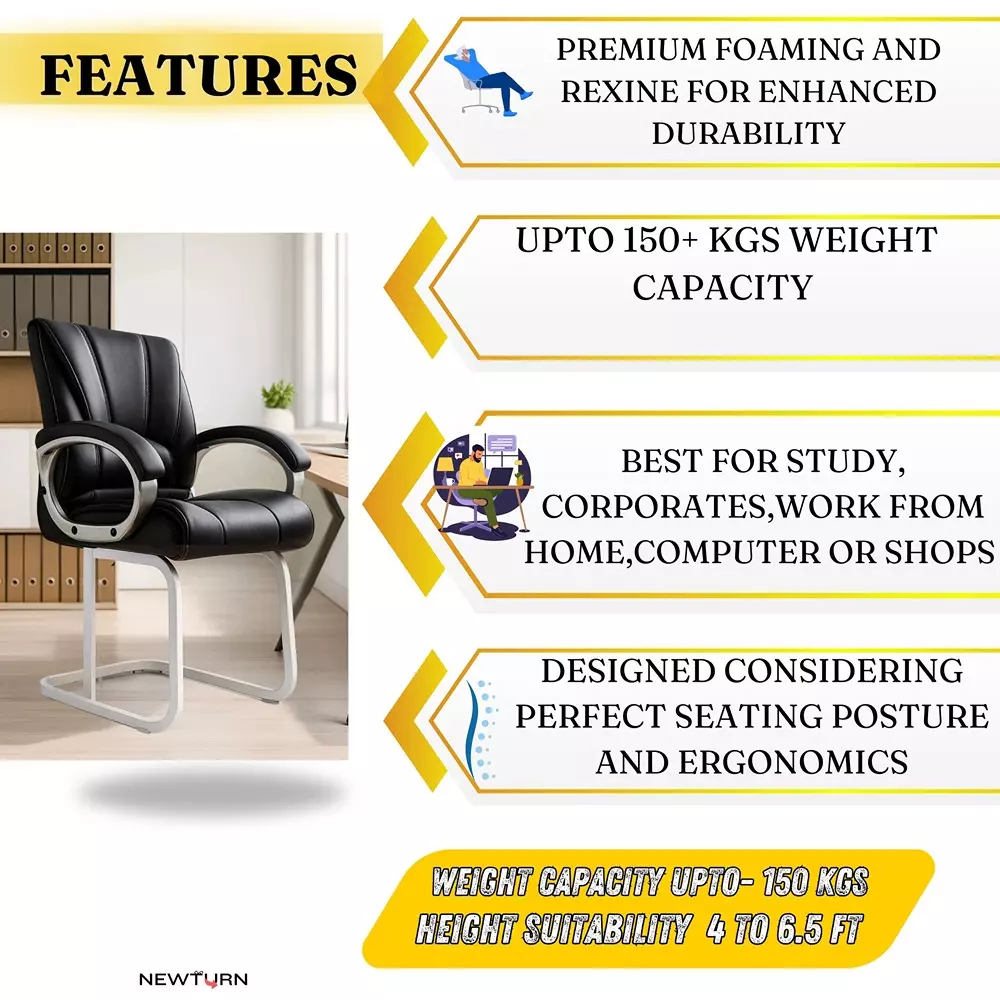 FEATURES

PREMIUM FOAMING AND REXINE FOR ENHANCED DURABILITY

UPTO 150+ KGS WEIGHT CAPACITY

BEST FOR STUDY, CORPORATES,WORK FROM HOME,COMPUTER OR SHOPS

DESIGNED CONSIDERING PERFECT SEATING POSTURE AND ERGONOMICS

WEIGHT CAPACITY UPTO- 150 KGS
HEIGHT SUITABILITY 4 TO 6.5 FT

NEWTURN